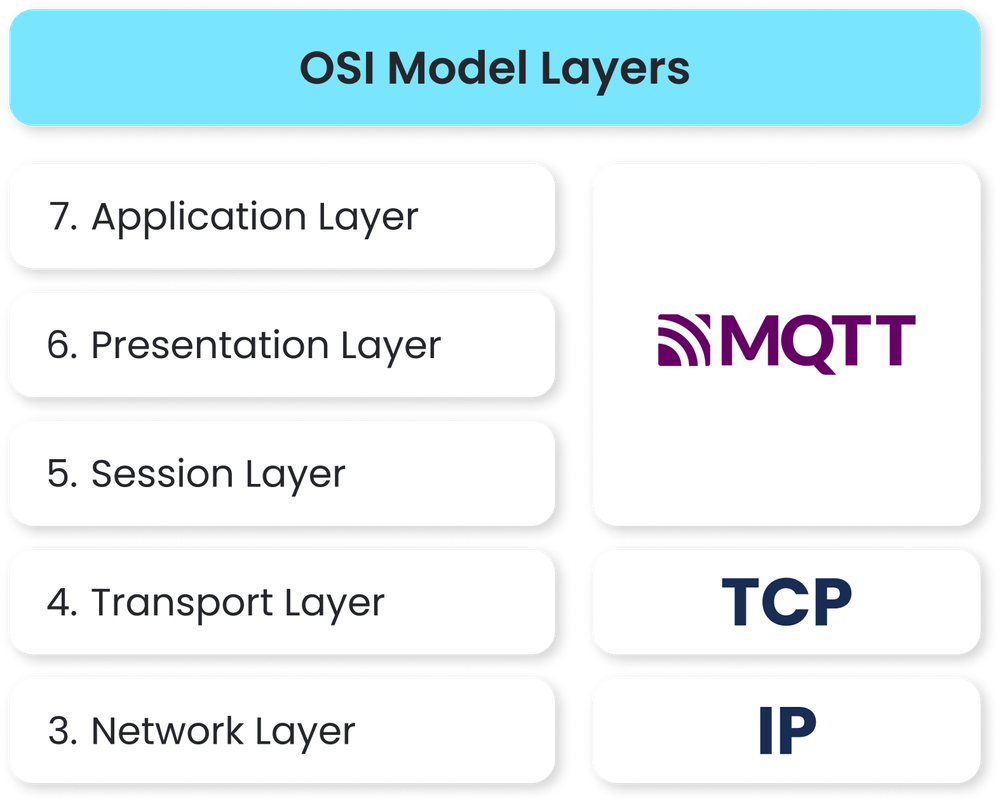 OSI Model Layers

7. Application Layer

6. Presentation Layer

5. Session Layer

4. Transport Layer

3. Network Layer

MQTT

TCP

IP